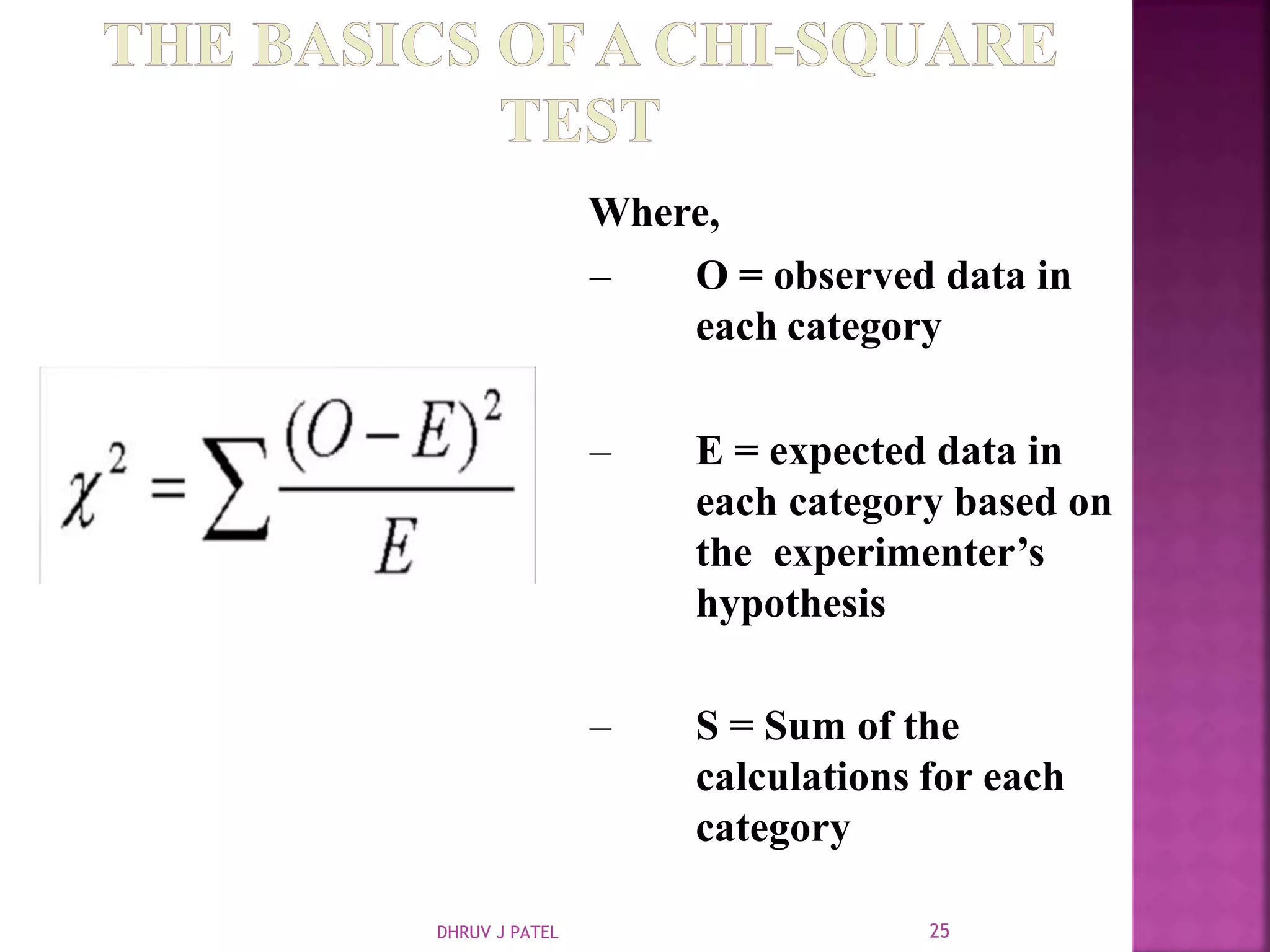 THE BASICS OF A CHI-SQUARE TEST

$\chi^2 = \sum \frac{(O-E)^2}{E}$

Where,

– O = observed data in each category

– E = expected data in each category based on the experimenter’s hypothesis

– S = Sum of the calculations for each category

DHRUV J PATEL

25